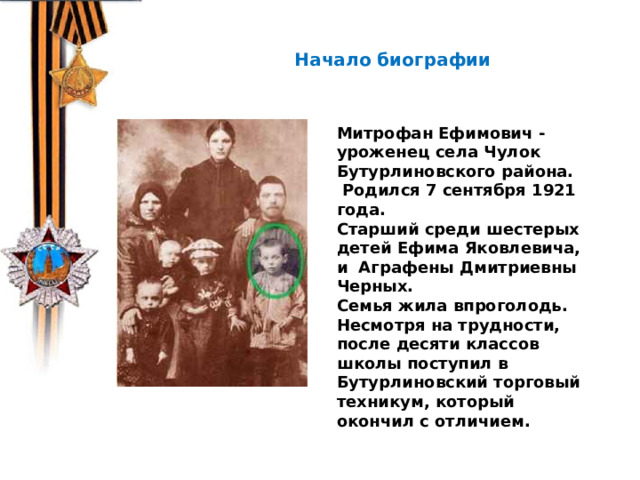 Начало биографии

Митрофан Ефимович - уроженец села Чулок Бутурлиновского района.
Родился 7 сентября 1921 года.
Старший среди шестерых детей Ефима Яковлевича, и Аграфены Дмитриевны Черных.
Семья жила впроголодь. Несмотря на трудности, после десяти классов школы поступил в Бутурлиновский торговый техникум, который окончил с отличием.